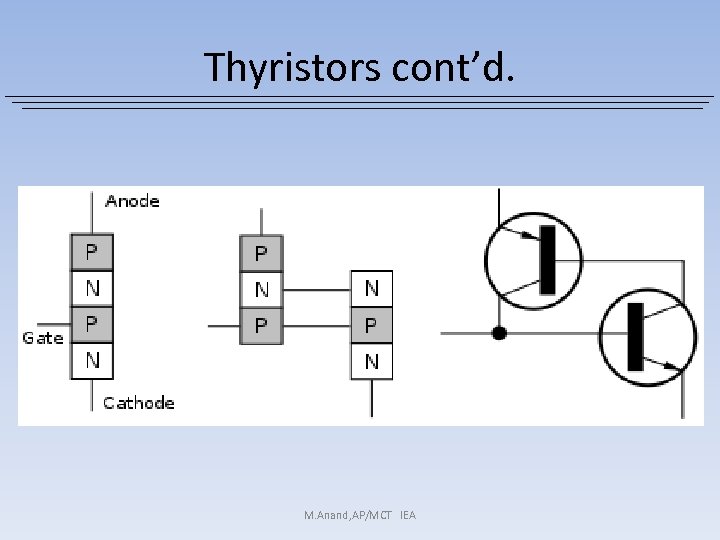 Thyristors cont'd.

Anode

P
N
P
N

Gate

Cathode

P
N
P

N
P
N

M.Anand,AP/MCT IEA